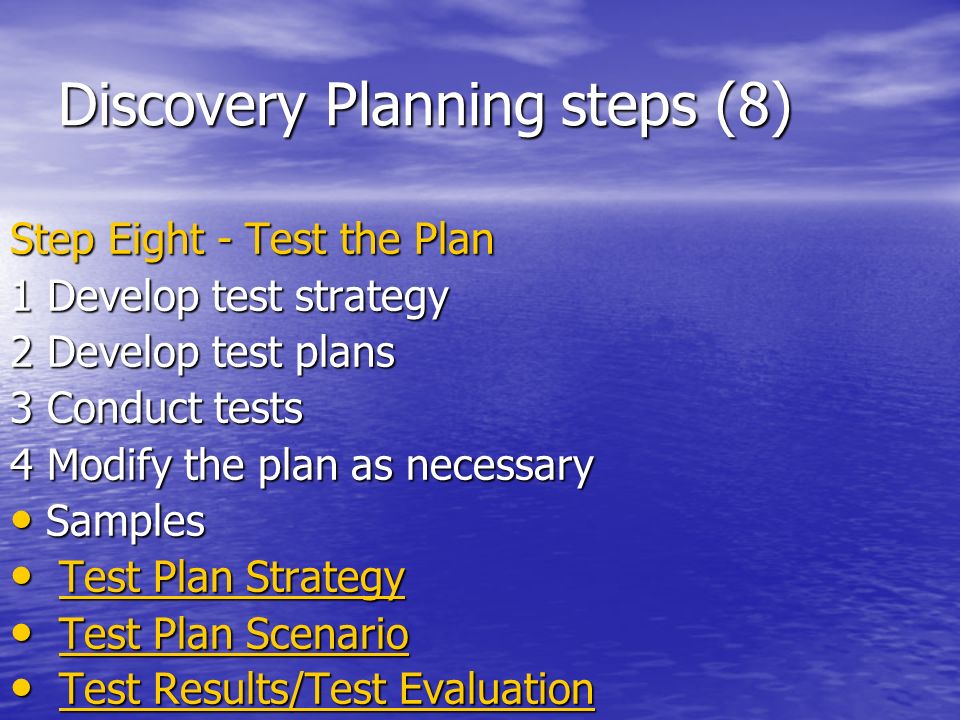 Discovery Planning steps (8)

Step Eight - Test the Plan
1 Develop test strategy
2 Develop test plans
3 Conduct tests
4 Modify the plan as necessary
• Samples
• Test Plan Strategy
• Test Plan Scenario
• Test Results/Test Evaluation